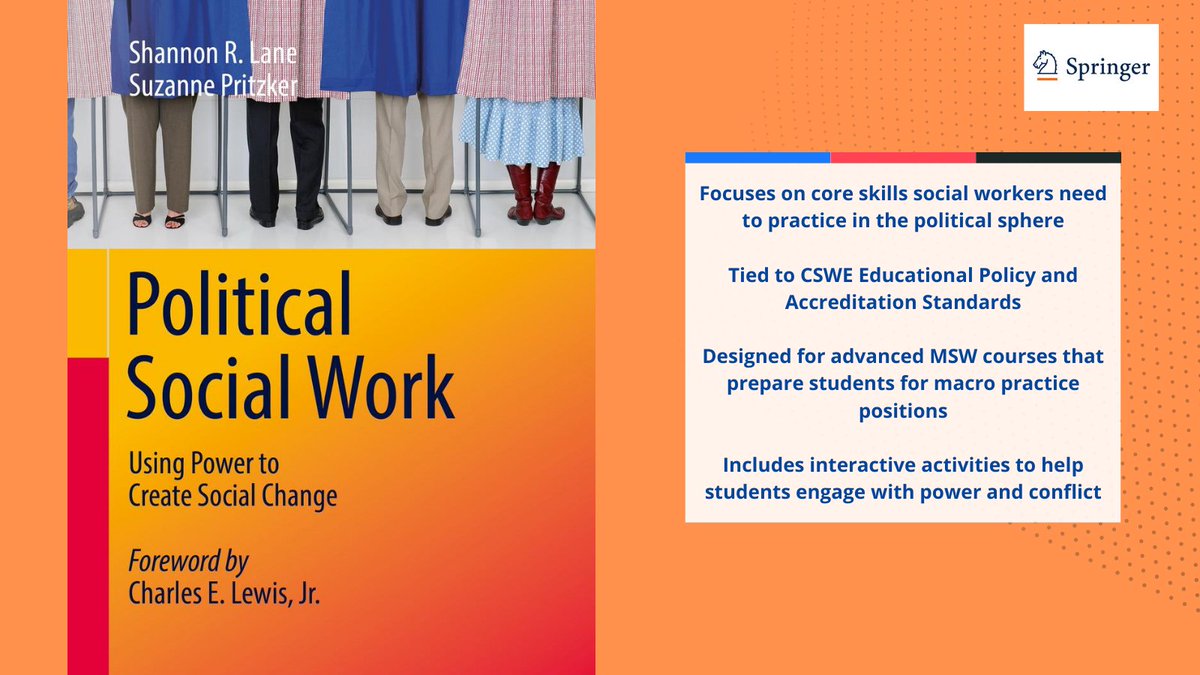 Shannon R. Lane
Suzanne Pritzker

Political Social Work

Using Power to Create Social Change

Foreword by
Charles E. Lewis, Jr.

Springer

Focuses on core skills social workers need to practice in the political sphere

Tied to CSWE Educational Policy and Accreditation Standards

Designed for advanced MSW courses that prepare students for macro practice positions

Includes interactive activities to help students engage with power and conflict